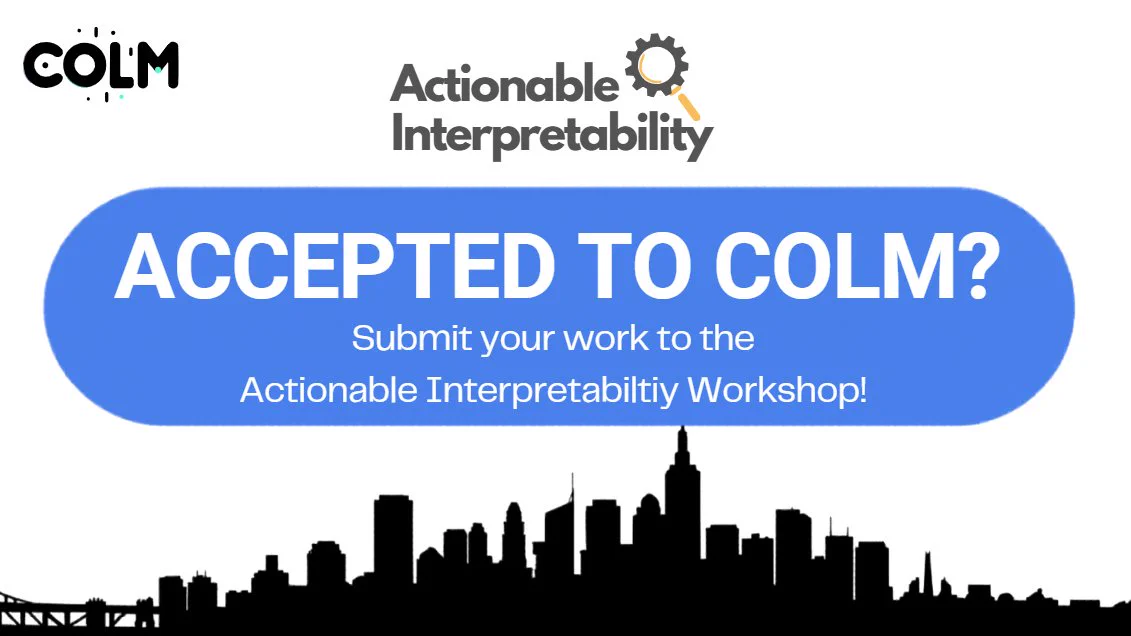 COLM

Actionable Interpretability

ACCEPTED TO COLM?

Submit your work to the Actionable Interpretabiltiy Workshop!